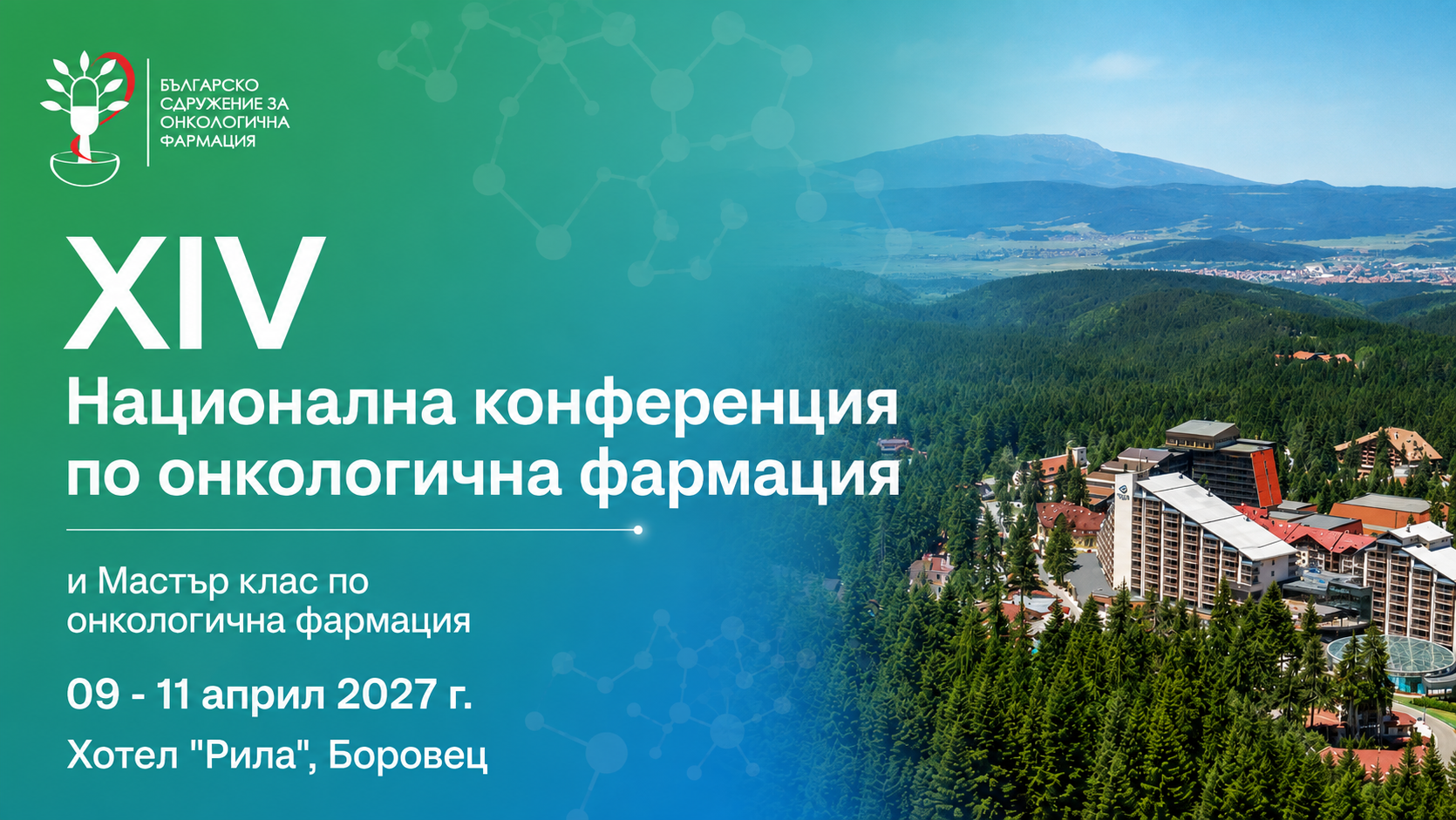 БЪЛГАРСКО
СДРУЖЕНИЕ ЗА
ОНКОЛОГИЧНА
ФАРМАЦИЯ

XIV

Национална конференция по онкологична фармация

и Мастър клас по онкологична фармация

09 - 11 април 2027 г.

Хотел "Рила", Боровец